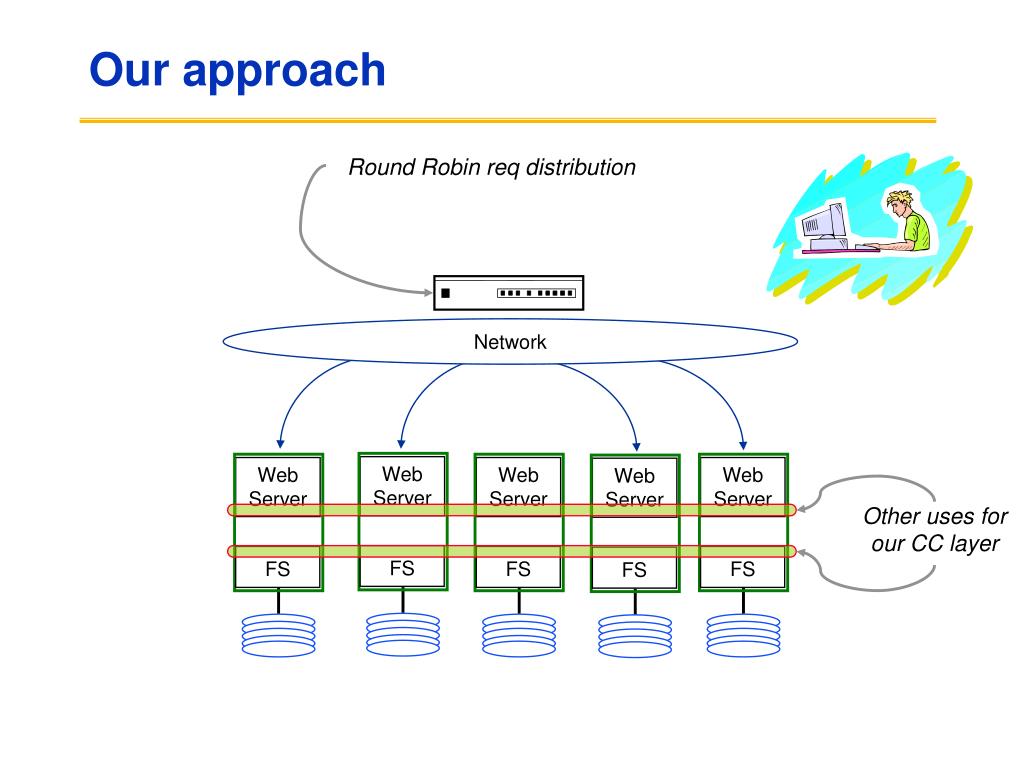 Our approach

Round Robin req distribution

Network

Web Server

FS

Web Server

FS

Web Server

FS

Web Server

FS

Web Server

FS

Other uses for our CC layer